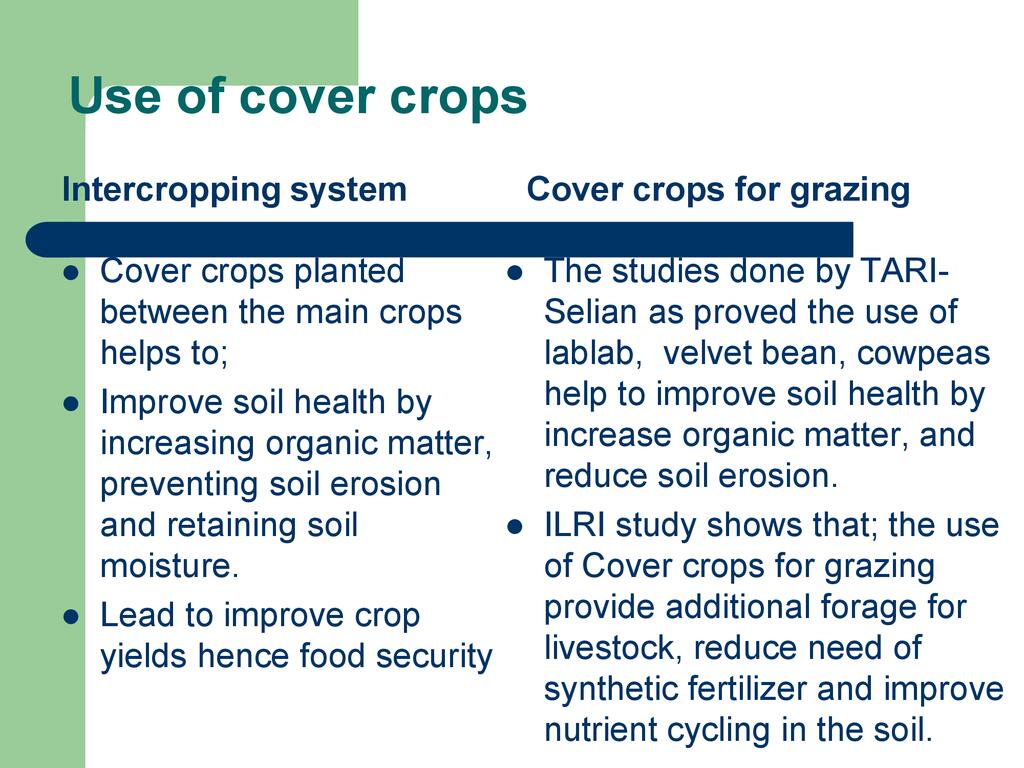 Use of cover crops

Intercropping system

- Cover crops planted between the main crops helps to;
- Improve soil health by increasing organic matter, preventing soil erosion and retaining soil moisture.
- Lead to improve crop yields hence food security

Cover crops for grazing

- The studies done by TARI-Selian as proved the use of lablab, velvet bean, cowpeas help to improve soil health by increase organic matter, and reduce soil erosion.
- ILRI study shows that; the use of Cover crops for grazing provide additional forage for livestock, reduce need of synthetic fertilizer and improve nutrient cycling in the soil.